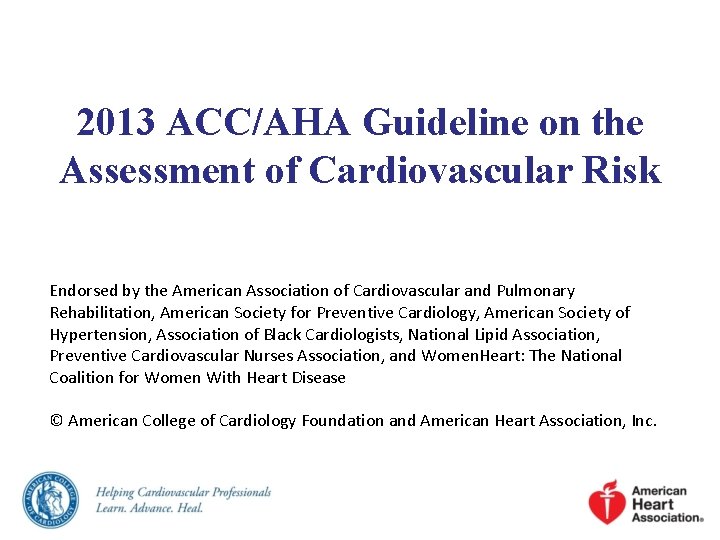 2013 ACC/AHA Guideline on the Assessment of Cardiovascular Risk

Endorsed by the American Association of Cardiovascular and Pulmonary Rehabilitation, American Society for Preventive Cardiology, American Society of Hypertension, Association of Black Cardiologists, National Lipid Association, Preventive Cardiovascular Nurses Association, and WomenHeart: The National Coalition for Women With Heart Disease

© American College of Cardiology Foundation and American Heart Association, Inc.

AMERICAN COLLEGE OF CARDIOLOGY

Helping Cardiovascular Professionals Learn. Advance. Heal.

American Heart Association®